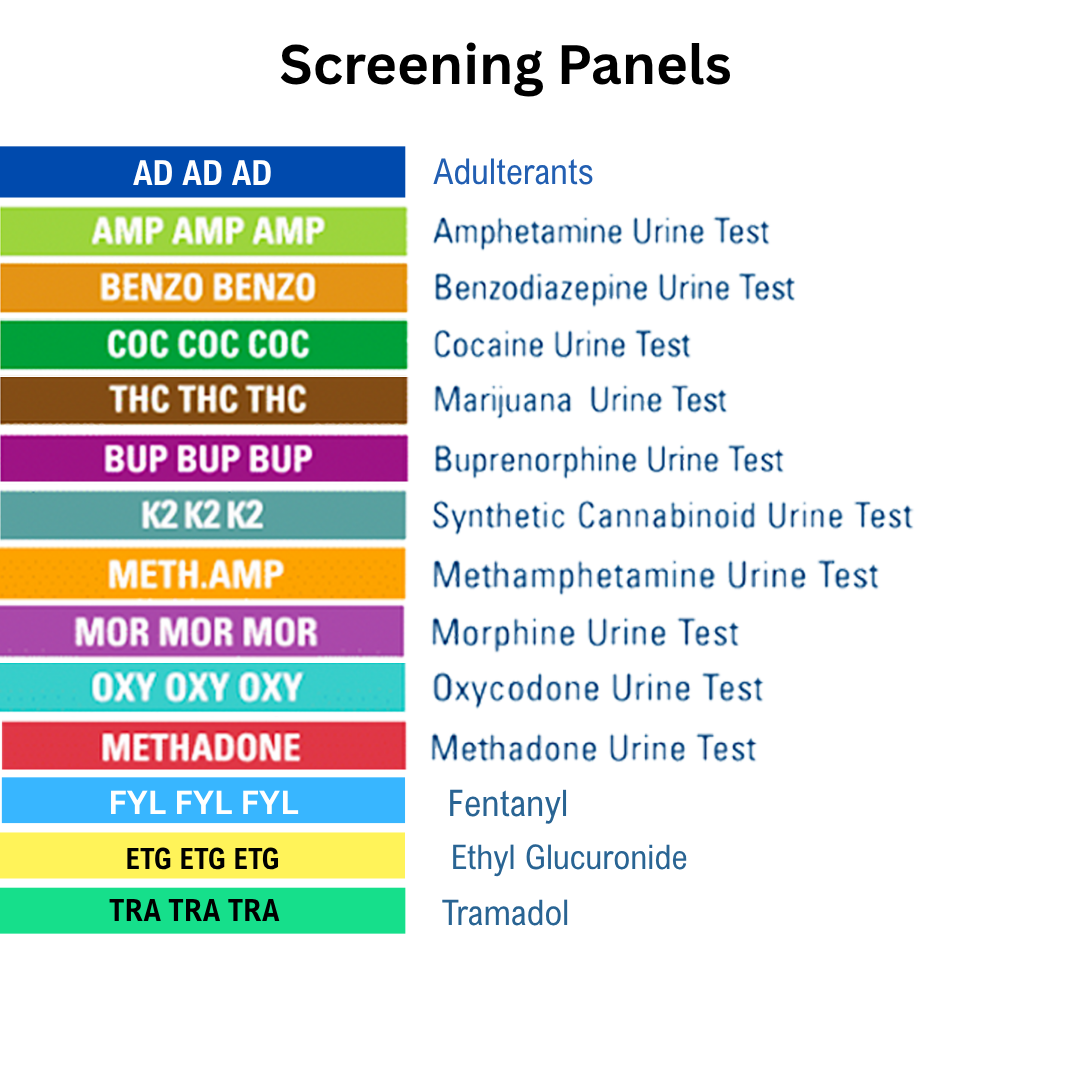 Screening Panels

AD AD AD Adulterants
AMP AMP AMP Amphetamine Urine Test
BENZO BENZO Benzodiazepine Urine Test
COC COC COC Cocaine Urine Test
THC THC THC Marijuana Urine Test
BUP BUP BUP Buprenorphine Urine Test
K2 K2 K2 Synthetic Cannabinoid Urine Test
METH.AMP Methamphetamine Urine Test
MOR MOR MOR Morphine Urine Test
OXY OXY OXY Oxycodone Urine Test
METHADONE Methadone Urine Test
FYL FYL FYL Fentanyl
ETG ETG ETG Ethyl Glucuronide
TRA TRA TRA Tramadol